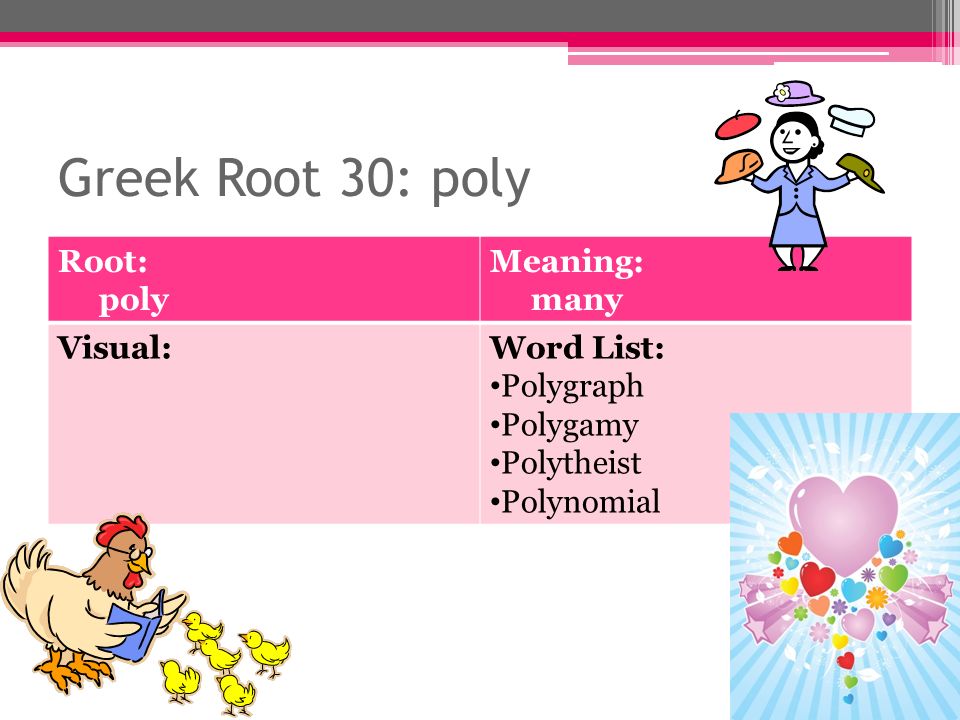 Greek Root 30: poly

| Root: poly | Meaning: many |
|---|---|
| Visual: | Word List: •Polygraph •Polygamy •Polytheist •Polynomial |